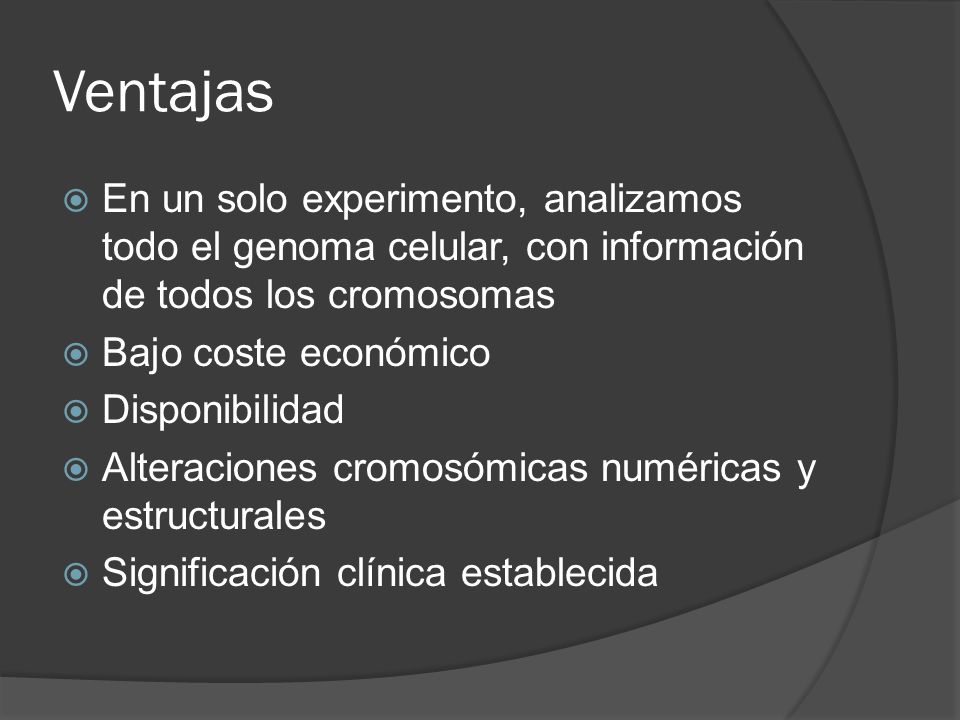 Ventajas

En un solo experimento, analizamos todo el genoma celular, con información de todos los cromosomas

Bajo coste económico

Disponibilidad

Alteraciones cromosómicas numéricas y estructurales

Significación clínica establecida